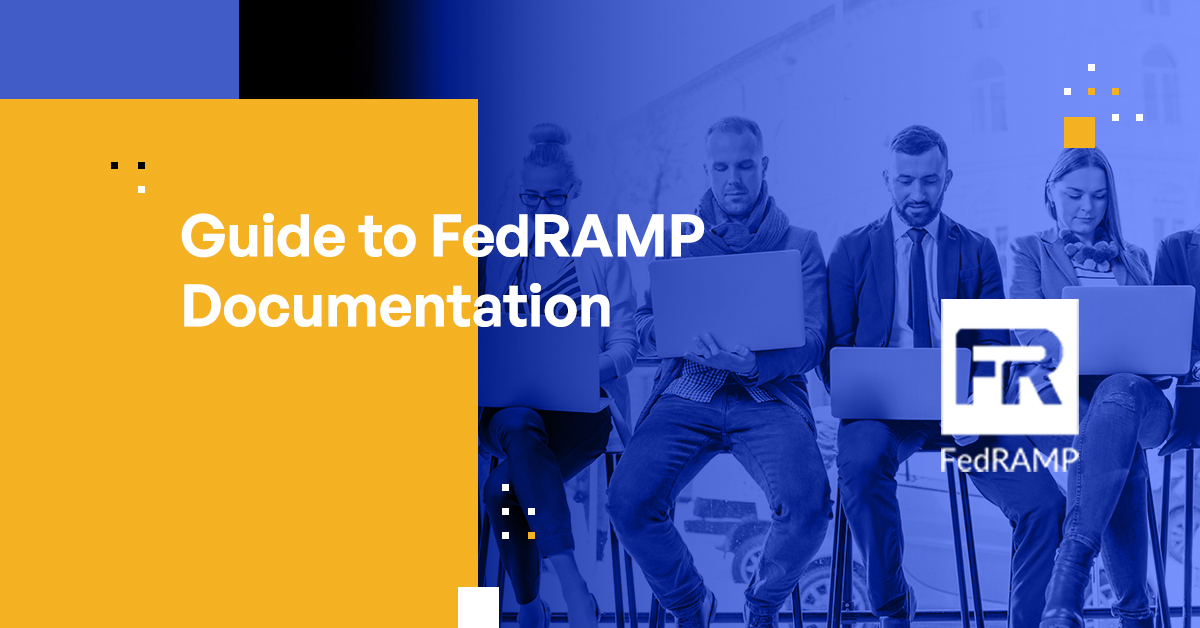 Guide to FedRAMP Documentation

FR
FedRAMP